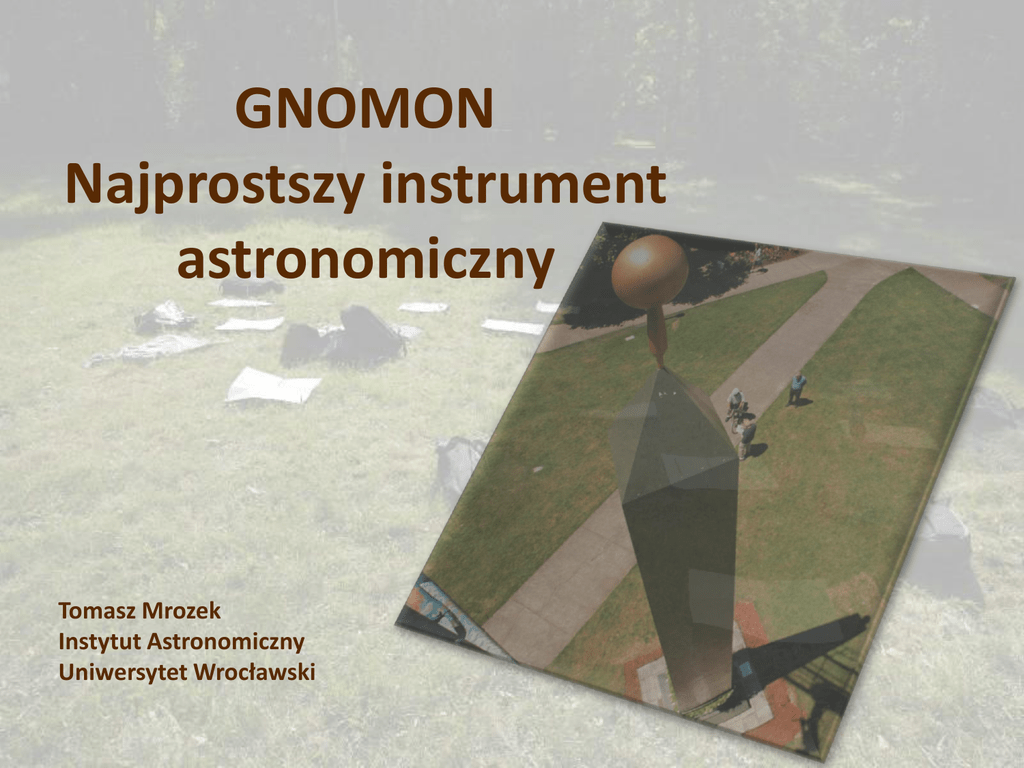 GNOMON
Najprostszy instrument astronomiczny

Tomasz Mrozek
Instytut Astronomiczny
Uniwersytet Wrocławski